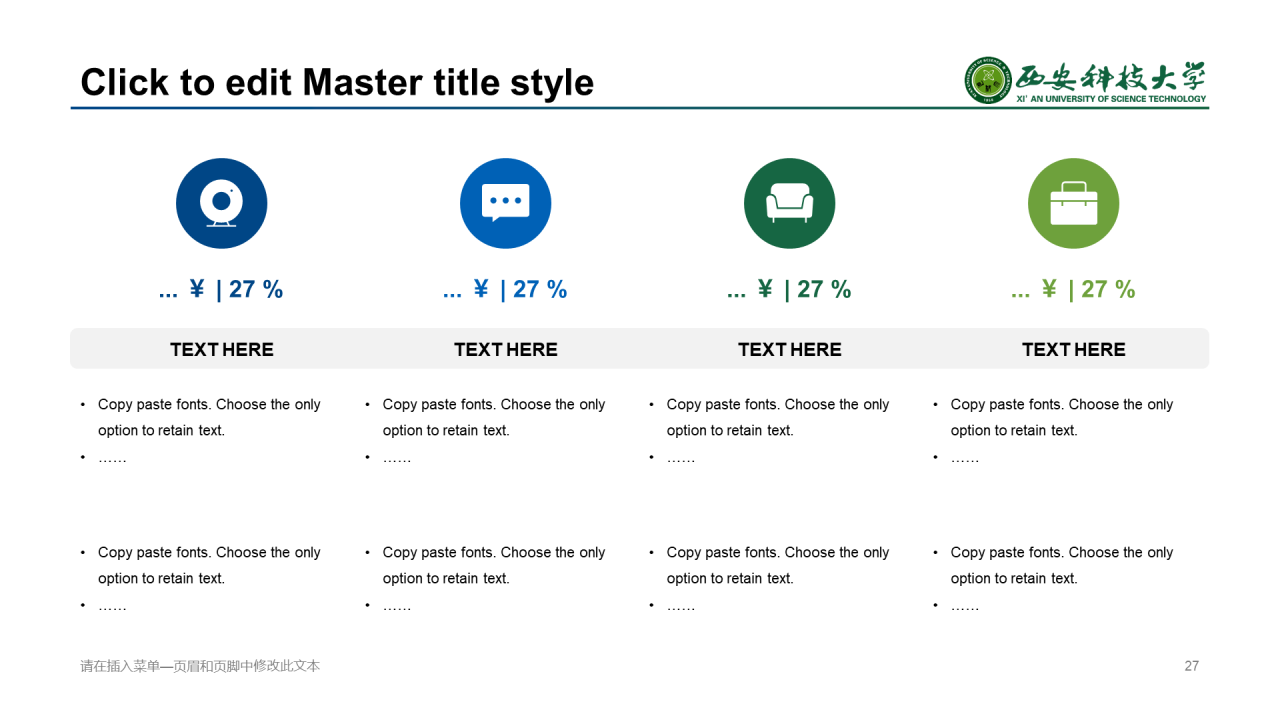 Click to edit Master title style

西安科技大学
XI' AN UNIVERSITY OF SCIENCE TECHNOLOGY

... ¥ | 27 %

TEXT HERE

• Copy paste fonts. Choose the only option to retain text.
• ……

• Copy paste fonts. Choose the only option to retain text.
• ……

... ¥ | 27 %

TEXT HERE

• Copy paste fonts. Choose the only option to retain text.
• ……

• Copy paste fonts. Choose the only option to retain text.
• ……

... ¥ | 27 %

TEXT HERE

• Copy paste fonts. Choose the only option to retain text.
• ……

• Copy paste fonts. Choose the only option to retain text.
• ……

... ¥ | 27 %

TEXT HERE

• Copy paste fonts. Choose the only option to retain text.
• ……

• Copy paste fonts. Choose the only option to retain text.
• ……

请在插入菜单—页眉和页脚中修改此文本

27